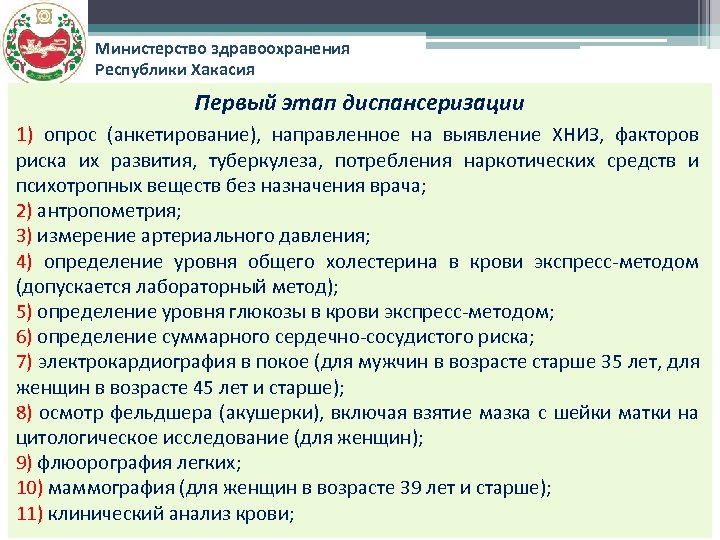 Министерство здравоохранения
Республики Хакасия

Первый этап диспансеризации

1) опрос (анкетирование), направленное на выявление ХНИЗ, факторов риска их развития, туберкулеза, потребления наркотических средств и психотропных веществ без назначения врача;
2) антропометрия;
3) измерение артериального давления;
4) определение уровня общего холестерина в крови экспресс-методом (допускается лабораторный метод);
5) определение уровня глюкозы в крови экспресс-методом;
6) определение суммарного сердечно-сосудистого риска;
7) электрокардиография в покое (для мужчин в возрасте старше 35 лет, для женщин в возрасте 45 лет и старше);
8) осмотр фельдшера (акушерки), включая взятие мазка с шейки матки на цитологическое исследование (для женщин);
9) флюорография легких;
10) маммография (для женщин в возрасте 39 лет и старше);
11) клинический анализ крови;